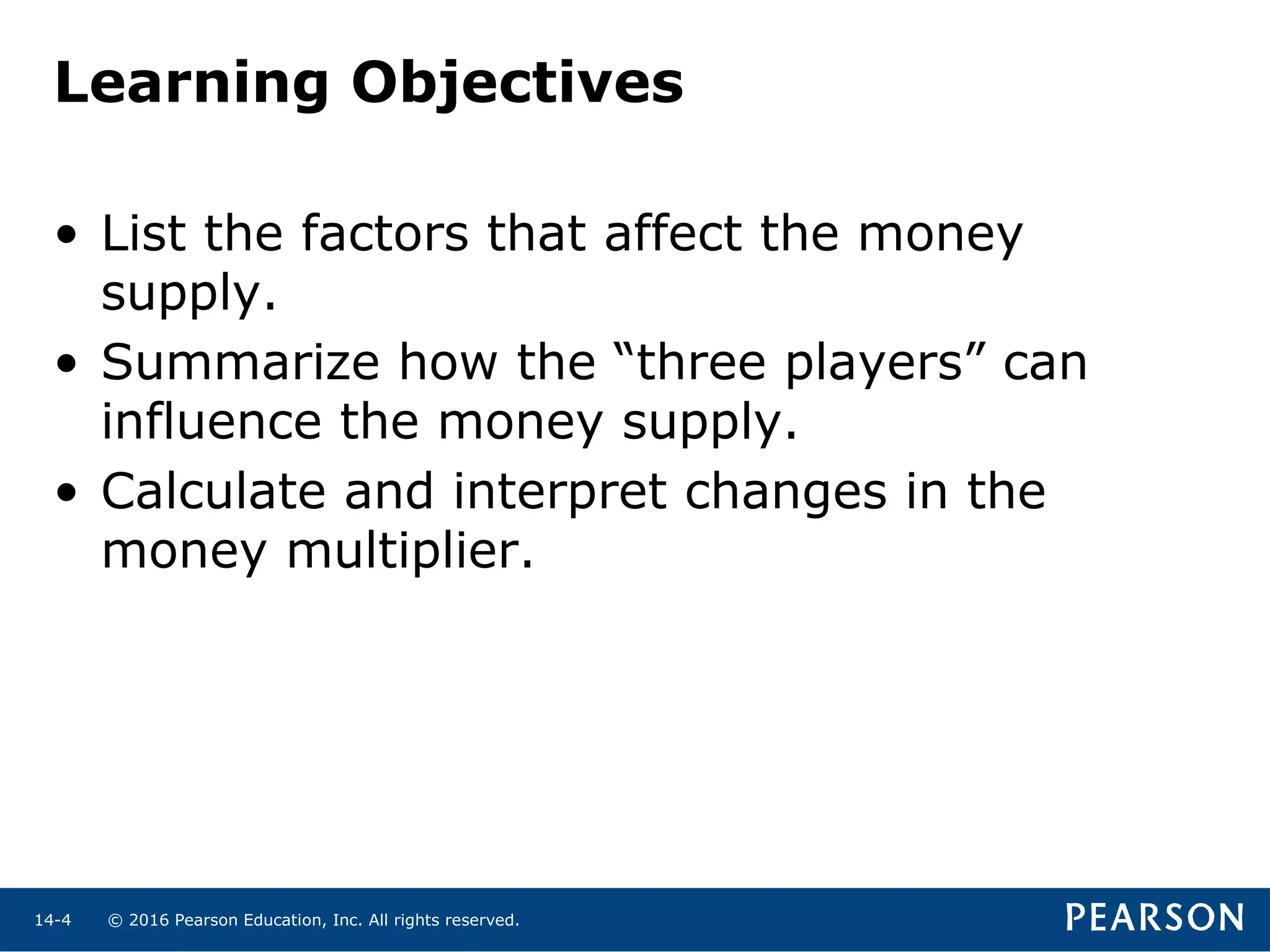 Learning Objectives

• List the factors that affect the money supply.

• Summarize how the “three players” can influence the money supply.

• Calculate and interpret changes in the money multiplier.

14-4 © 2016 Pearson Education, Inc. All rights reserved.

PEARSON